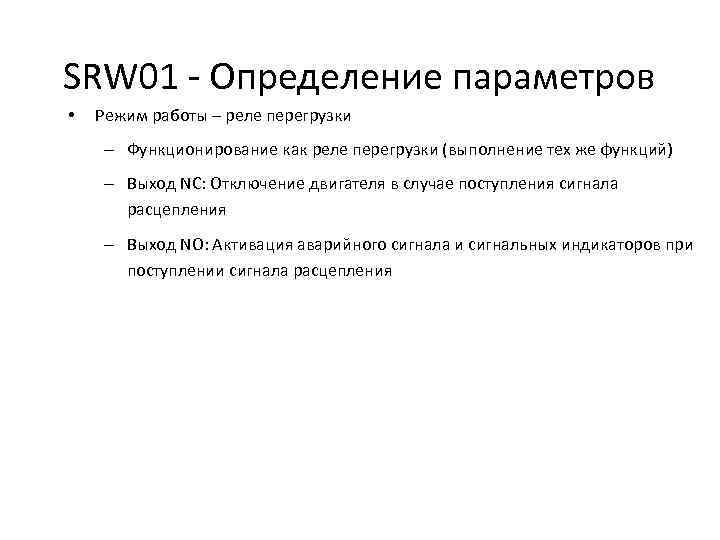 SRW01 - Определение параметров

• Режим работы – реле перегрузки

– Функционирование как реле перегрузки (выполнение тех же функций)

– Выход NC: Отключение двигателя в случае поступления сигнала расцепления

– Выход NO: Активация аварийного сигнала и сигнальных индикаторов при поступлении сигнала расцепления